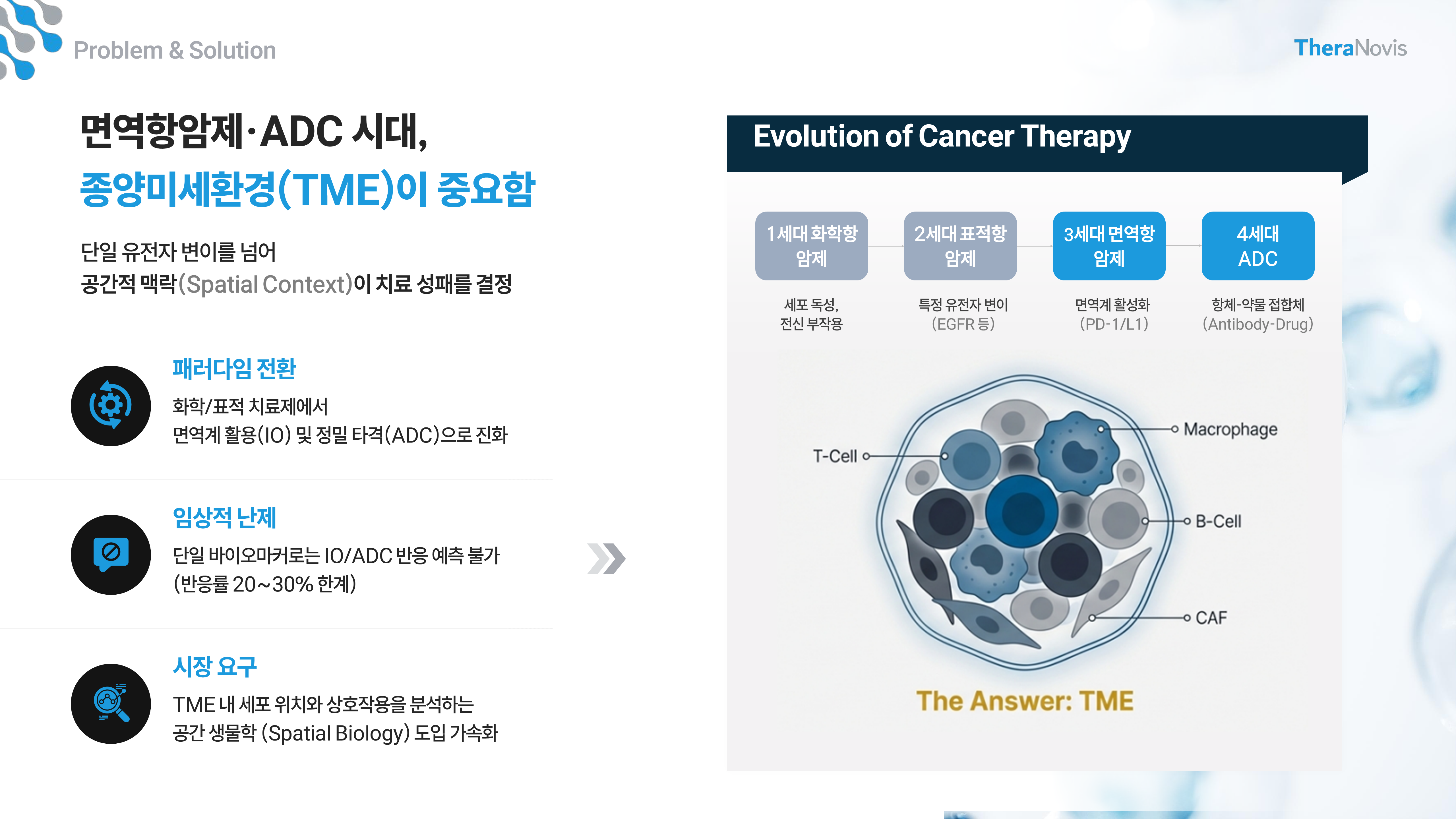 Problem & Solution

TheraNovis

면역항암제·ADC 시대,
종양미세환경(TME)이 중요함

단일 유전자 변이를 넘어
공간적 맥락(Spatial Context)이 치료 성패를 결정

패러다임 전환
화학/표적 치료제에서
면역계 활용(IO) 및 정밀 타격(ADC)으로 진화

임상적 난제
단일 바이오마커로는 IO/ADC 반응 예측 불가
(반응률 20~30% 한계)

시장 요구
TME 내 세포 위치와 상호작용을 분석하는
공간 생물학 (Spatial Biology) 도입 가속화

Evolution of Cancer Therapy

1세대 화학항암제
세포 독성,
전신 부작용

2세대 표적항암제
특정 유전자 변이
(EGFR 등)

3세대 면역항암제
면역계 활성화
(PD-1/L1)

4세대 ADC
항체-약물 접합체
(Antibody-Drug)

T-Cell
Macrophage
B-Cell
CAF

The Answer: TME